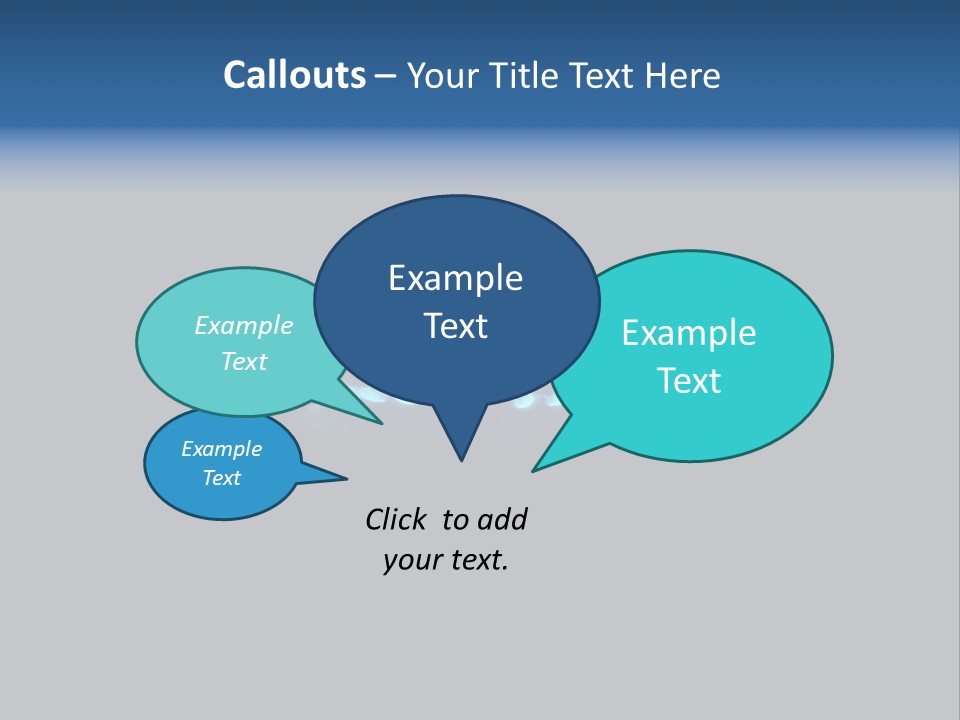 Callouts – Your Title Text Here

Example Text

Example Text

Example Text

Example Text

Click to add your text.